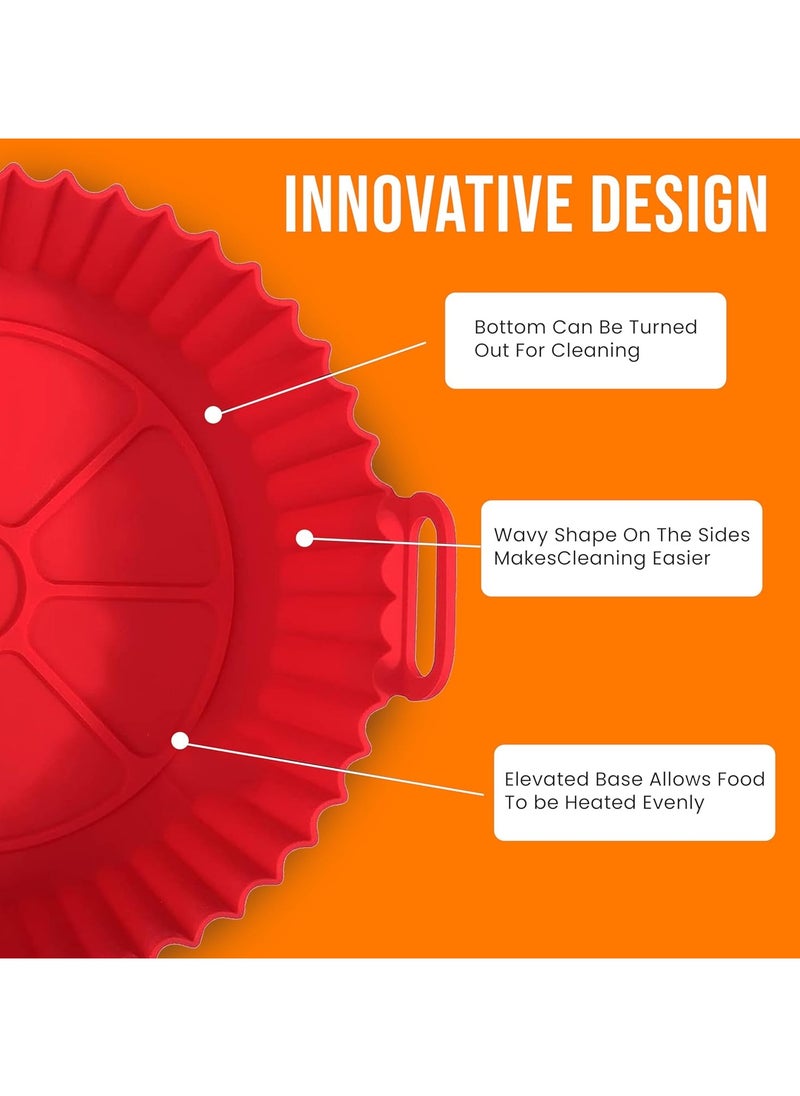 INNOVATIVE DESIGN

Bottom Can Be Turned Out For Cleaning

Wavy Shape On The Sides MakesCleaning Easier

Elevated Base Allows Food To be Heated Evenly